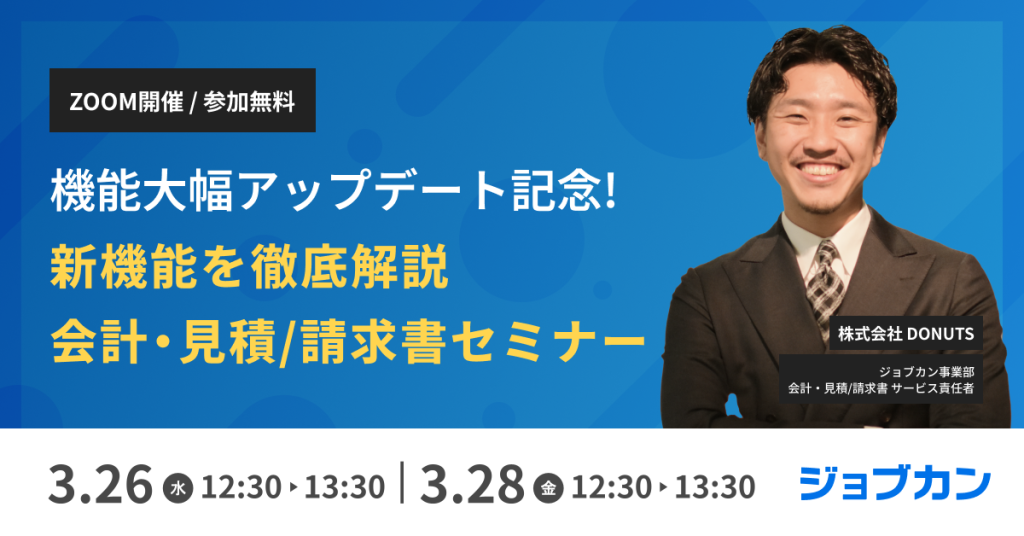 ZOOM開催 / 参加無料

機能大幅アップデート記念!

新機能を徹底解説
会計・見積/請求書セミナー

株式会社 DONUTS

ジョブカン事業部
会計・見積/請求書 サービス責任者

3.26 水 12:30 ▸ 13:30 | 3.28 金 12:30 ▸ 13:30

ジョブカン